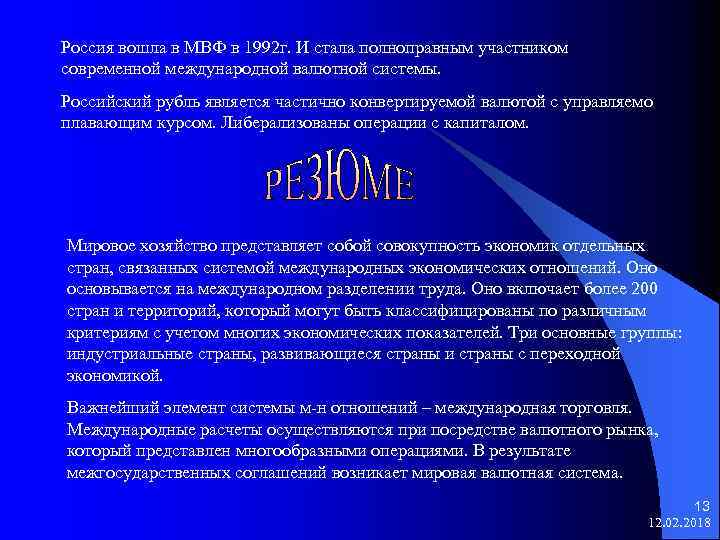 Россия вошла в МВФ в 1992г. И стала полноправным участником современной международной валютной системы.

Российский рубль является частично конвертируемой валютой с управляемо плавающим курсом. Либерализованы операции с капиталом.

РЕЗЮМЕ

Мировое хозяйство представляет собой совокупность экономик отдельных стран, связанных системой международных экономических отношений. Оно основывается на международном разделении труда. Оно включает более 200 стран и территорий, который могут быть классифицированы по различным критериям с учетом многих экономических показателей. Три основные группы: индустриальные страны, развивающиеся страны и страны с переходной экономикой.

Важнейший элемент системы м-н отношений – международная торговля. Международные расчеты осуществляются при посредстве валютного рынка, который представлен многообразными операциями. В результате межгосударственных соглашений возникает мировая валютная система.

13
12.02.2018